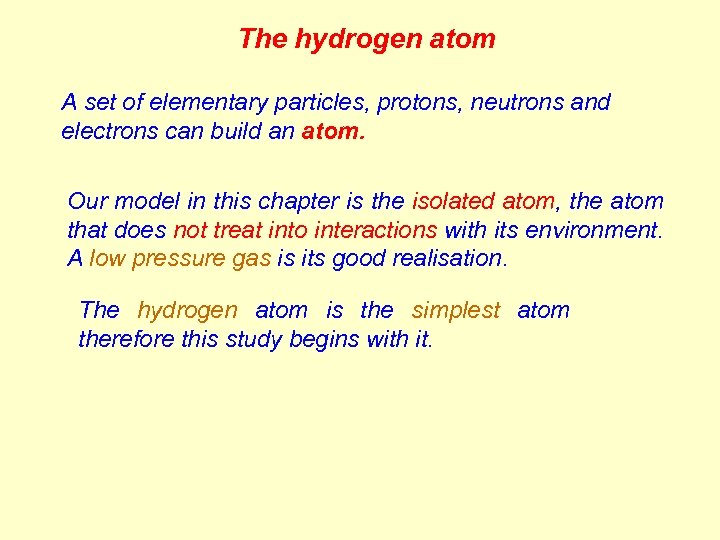 The hydrogen atom

A set of elementary particles, protons, neutrons and electrons can build an atom.

Our model in this chapter is the isolated atom, the atom that does not treat into interactions with its environment. A low pressure gas is its good realisation.

The hydrogen atom is the simplest atom therefore this study begins with it.